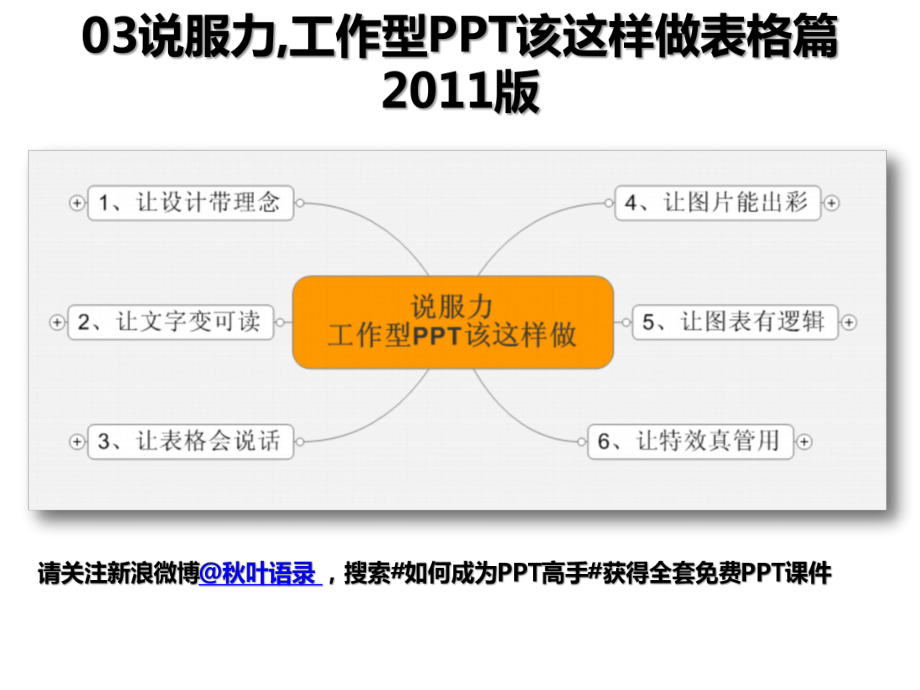 03说服力,工作型PPT该这样做表格篇
2011版

1、让设计带理念

2、让文字变可读

3、让表格会说话

说服力
工作型PPT该这样做

4、让图片能出彩

5、让图表有逻辑

6、让特效真管用

请关注新浪微博@秋叶语录 ，搜索#如何成为PPT高手#获得全套免费PPT课件